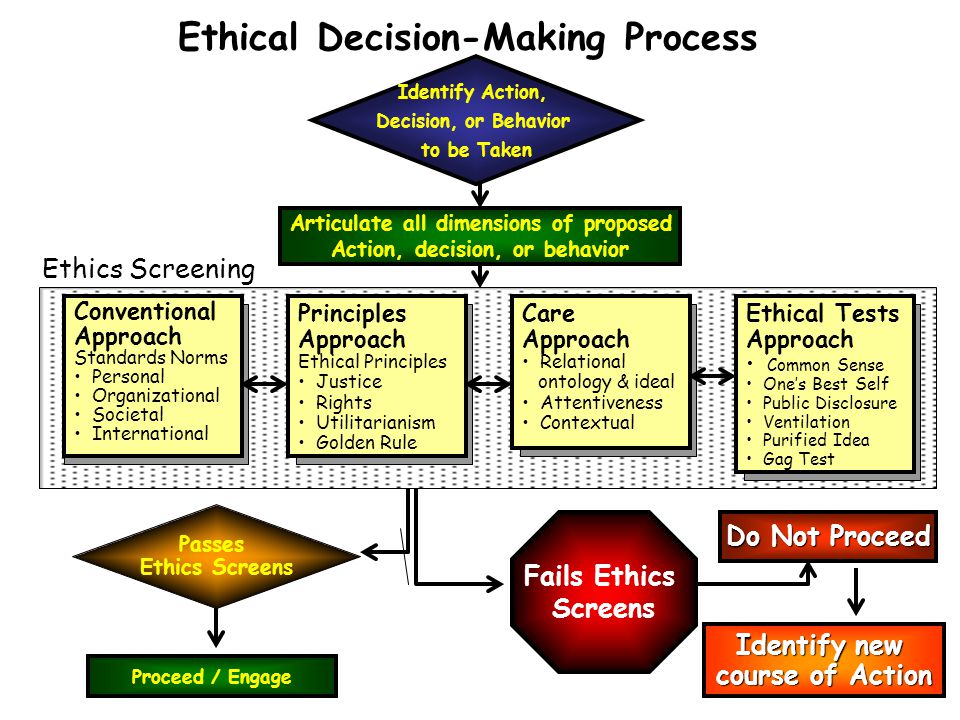 Ethical Decision-Making Process

Identify Action, Decision, or Behavior to be Taken

Articulate all dimensions of proposed Action, decision, or behavior

Ethics Screening

Conventional Approach
Standards Norms
• Personal
• Organizational
• Societal
• International

Principles Approach
Ethical Principles
• Justice
• Rights
• Utilitarianism
• Golden Rule

Care Approach
• Relational ontology & ideal
• Attentiveness
• Contextual

Ethical Tests Approach
• Common Sense
• One's Best Self
• Public Disclosure
• Ventilation
• Purified Idea
• Gag Test

Passes Ethics Screens

Proceed / Engage

Fails Ethics Screens

Do Not Proceed

Identify new course of Action